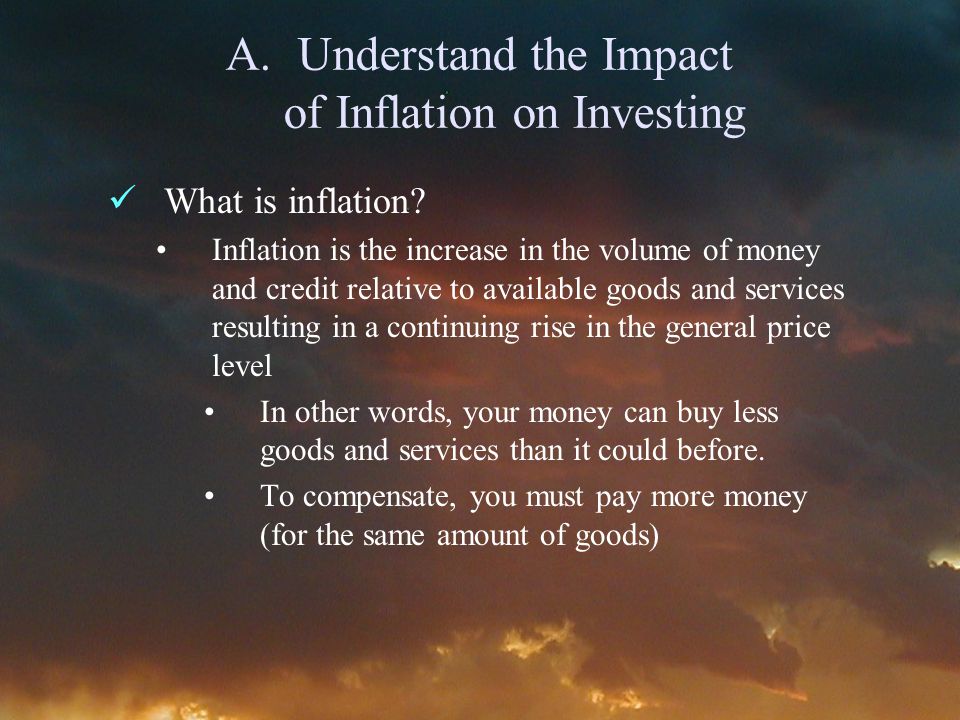 A. Understand the Impact of Inflation on Investing

✓ What is inflation?

• Inflation is the increase in the volume of money and credit relative to available goods and services resulting in a continuing rise in the general price level

• In other words, your money can buy less goods and services than it could before.

• To compensate, you must pay more money (for the same amount of goods)